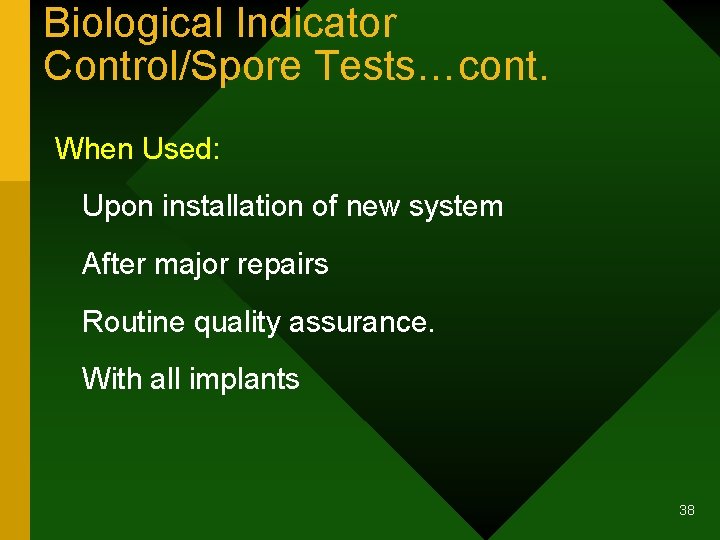 Biological Indicator Control/Spore Tests…cont.

When Used:

Upon installation of new system

After major repairs

Routine quality assurance.

With all implants

38